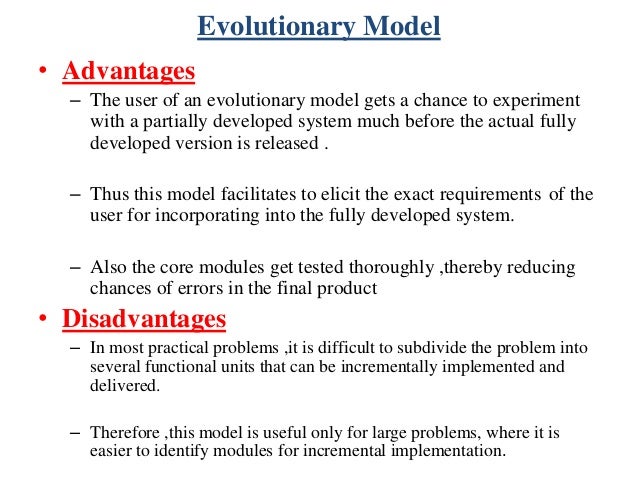 Evolutionary Model

• Advantages

– The user of an evolutionary model gets a chance to experiment with a partially developed system much before the actual fully developed version is released .

– Thus this model facilitates to elicit the exact requirements of the user for incorporating into the fully developed system.

– Also the core modules get tested thoroughly ,thereby reducing chances of errors in the final product

• Disadvantages

– In most practical problems ,it is difficult to subdivide the problem into several functional units that can be incrementally implemented and delivered.

– Therefore ,this model is useful only for large problems, where it is easier to identify modules for incremental implementation.